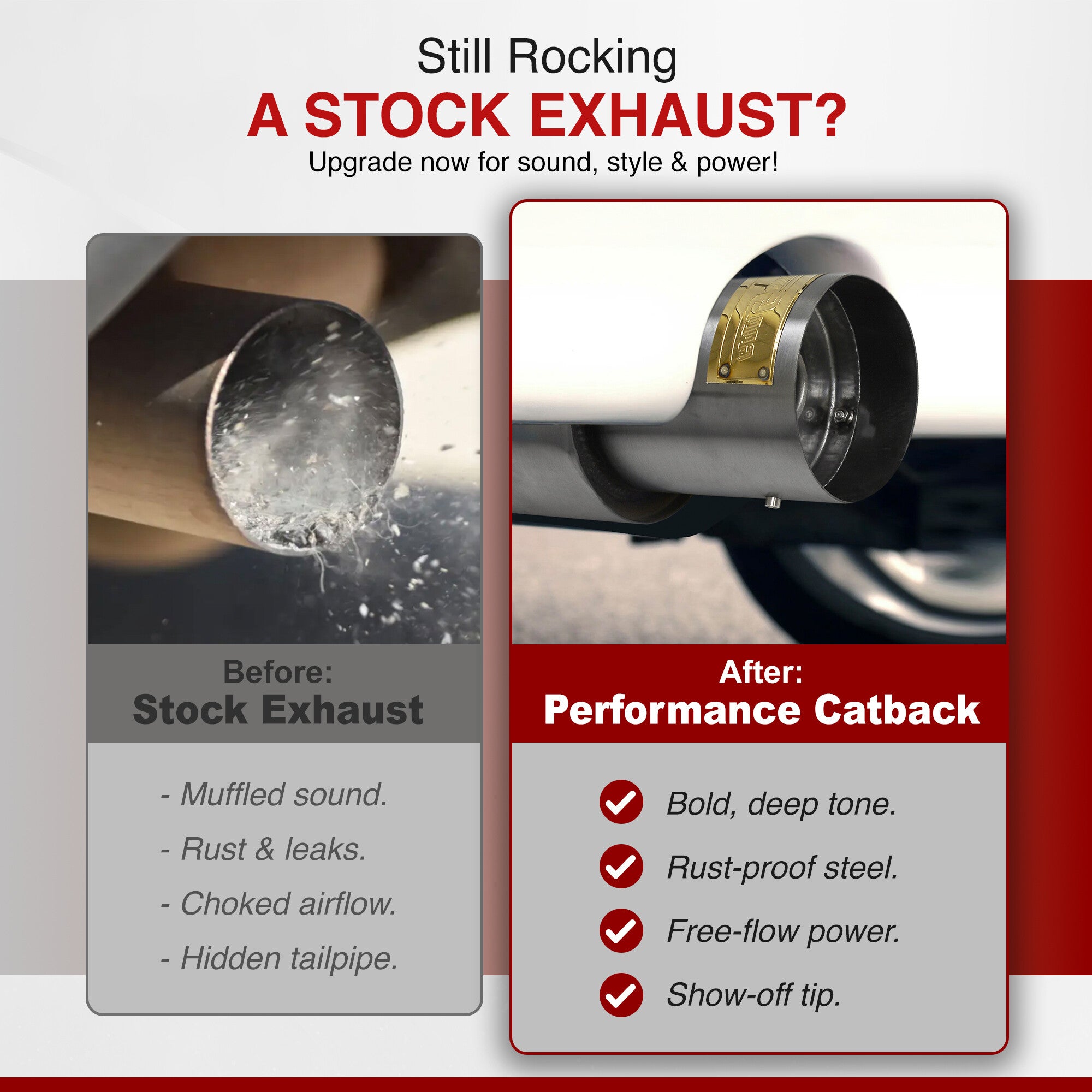 Still Rocking
A STOCK EXHAUST?
Upgrade now for sound, style & power!

Before:
Stock Exhaust

- Muffled sound.
- Rust & leaks.
- Choked airflow.
- Hidden tailpipe.

After:
Performance Catback

Bold, deep tone.
Rust-proof steel.
Free-flow power.
Show-off tip.